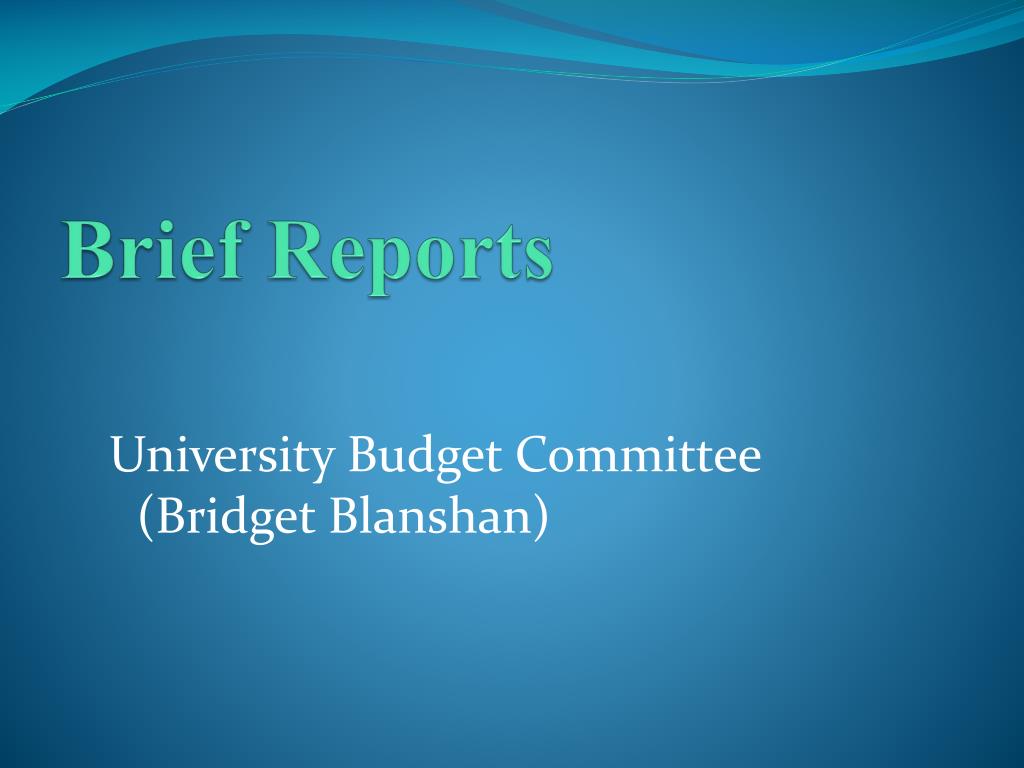 Brief Reports

University Budget Committee (Bridget Blanshan)